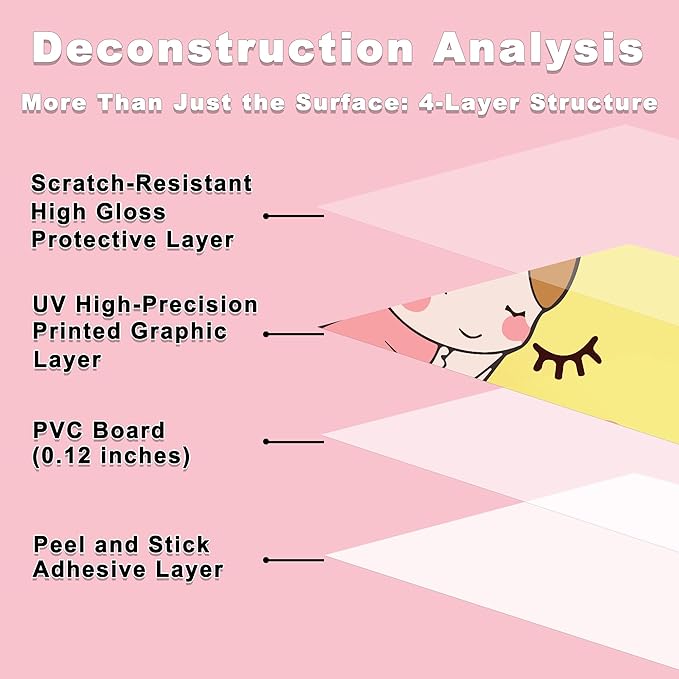 Deconstruction Analysis

More Than Just the Surface: 4-Layer Structure

Scratch-Resistant High Gloss Protective Layer

UV High-Precision Printed Graphic Layer

PVC Board (0.12 inches)

Peel and Stick Adhesive Layer